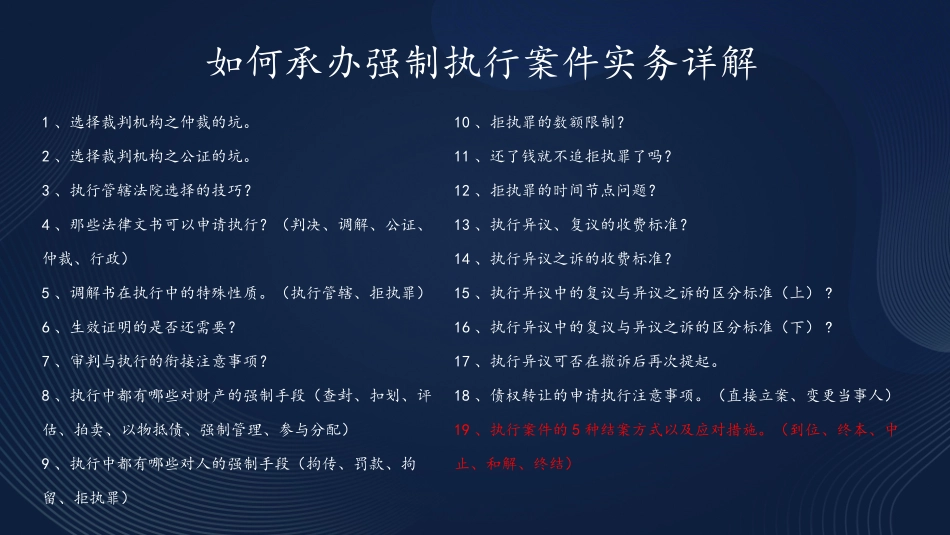 如何承办强制执行案件实务详解

1、选择裁判机构之仲裁的坑。

2、选择裁判机构之公证的坑。

3、执行管辖法院选择的技巧？

4、那些法律文书可以申请执行？（判决、调解、公证、仲裁、行政）

5、调解书在执行中的特殊性质。（执行管辖、拒执罪）

6、生效证明的是否还需要？

7、审判与执行的衔接注意事项？

8、执行中都有哪些对财产的强制手段（查封、扣划、评估、拍卖、以物抵债、强制管理、参与分配）

9、执行中都有哪些对人的强制手段（拘传、罚款、拘留、拒执罪）

10、拒执罪的数额限制？

11、还了钱就不追拒执罪了吗？

12、拒执罪的时间节点问题？

13、执行异议、复议的收费标准？

14、执行异议之诉的收费标准？

15、执行异议中的复议与异议之诉的区分标准（上）？

16、执行异议中的复议与异议之诉的区分标准（下）？

17、执行异议可否在撤诉后再次提起。

18、债权转让的申请执行注意事项。（直接立案、变更当事人）

19、执行案件的5种结案方式以及应对措施。（到位、终本、中止、和解、终结）